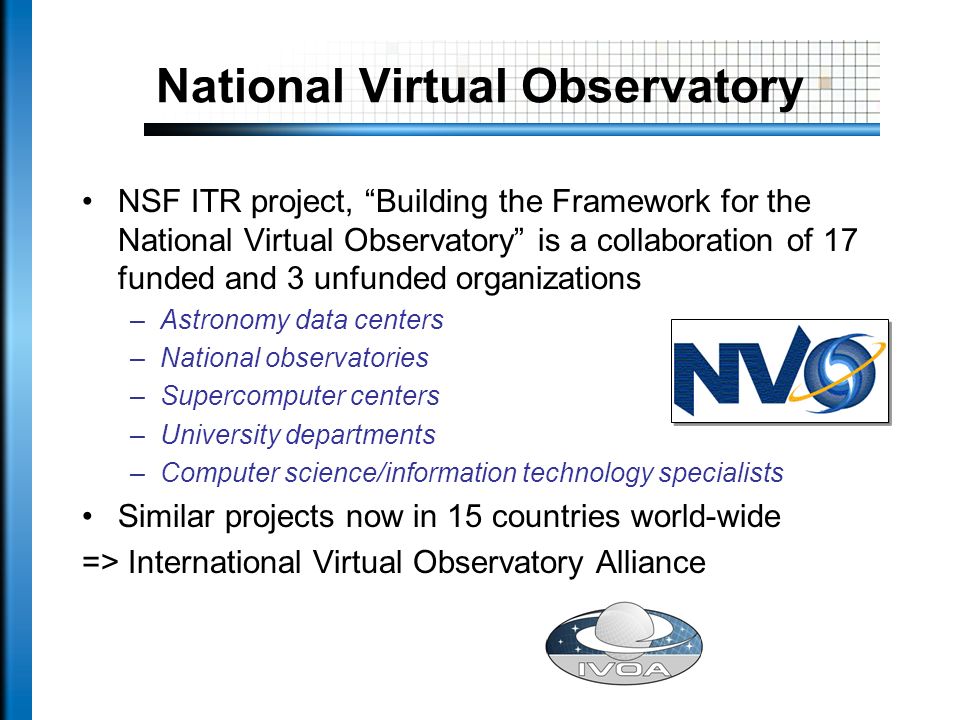 National Virtual Observatory

• NSF ITR project, “Building the Framework for the National Virtual Observatory” is a collaboration of 17 funded and 3 unfunded organizations
– Astronomy data centers
– National observatories
– Supercomputer centers
– University departments
– Computer science/information technology specialists

NVO

• Similar projects now in 15 countries world-wide
=> International Virtual Observatory Alliance

IVOA